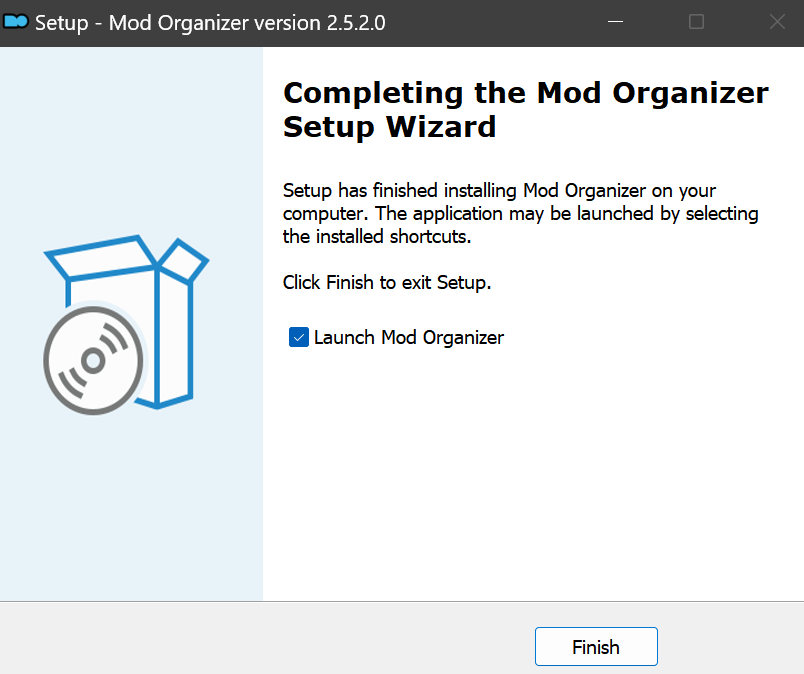 Setup - Mod Organizer version 2.5.2.0

Completing the Mod Organizer Setup Wizard

Setup has finished installing Mod Organizer on your computer. The application may be launched by selecting the installed shortcuts.

Click Finish to exit Setup.

Launch Mod Organizer

Finish